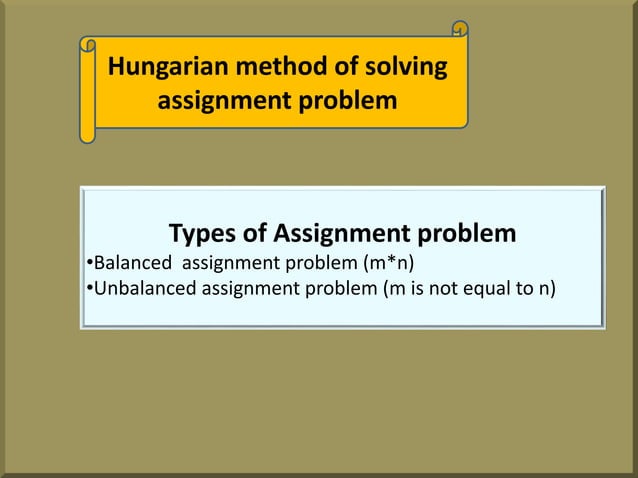 Hungarian method of solving assignment problem

Types of Assignment problem
•Balanced assignment problem (m*n)
•Unbalanced assignment problem (m is not equal to n)